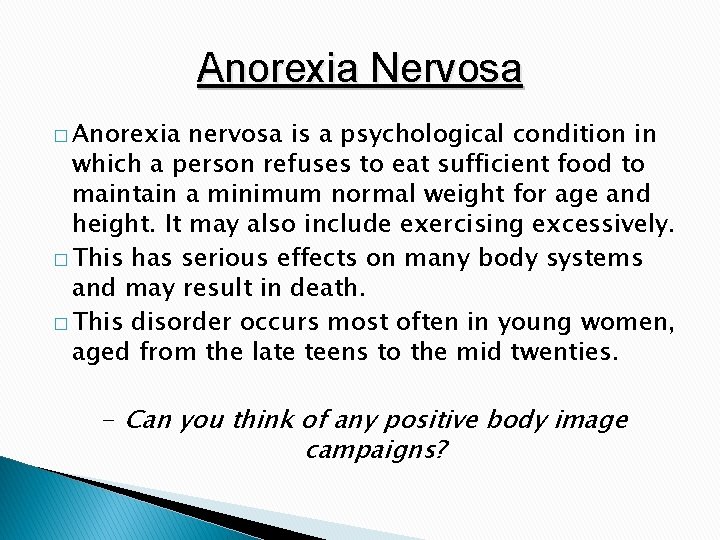 Anorexia Nervosa

□ Anorexia nervosa is a psychological condition in which a person refuses to eat sufficient food to maintain a minimum normal weight for age and height. It may also include exercising excessively.

□ This has serious effects on many body systems and may result in death.

□ This disorder occurs most often in young women, aged from the late teens to the mid twenties.

– Can you think of any positive body image campaigns?